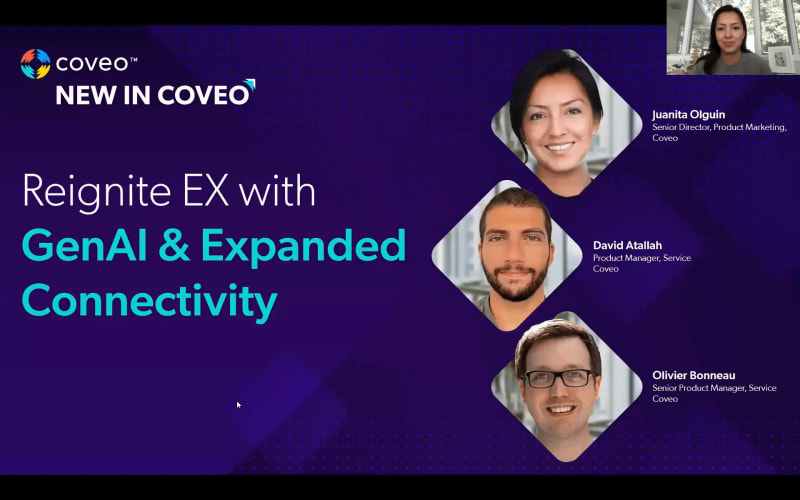 coveo™
NEW IN COVEO

Reignite EX with
GenAI & Expanded Connectivity

Juanita Olguin
Senior Director, Product Marketing, Coveo

David Atallah
Product Manager, Service
Coveo

Olivier Bonneau
Senior Product Manager, Service
Coveo